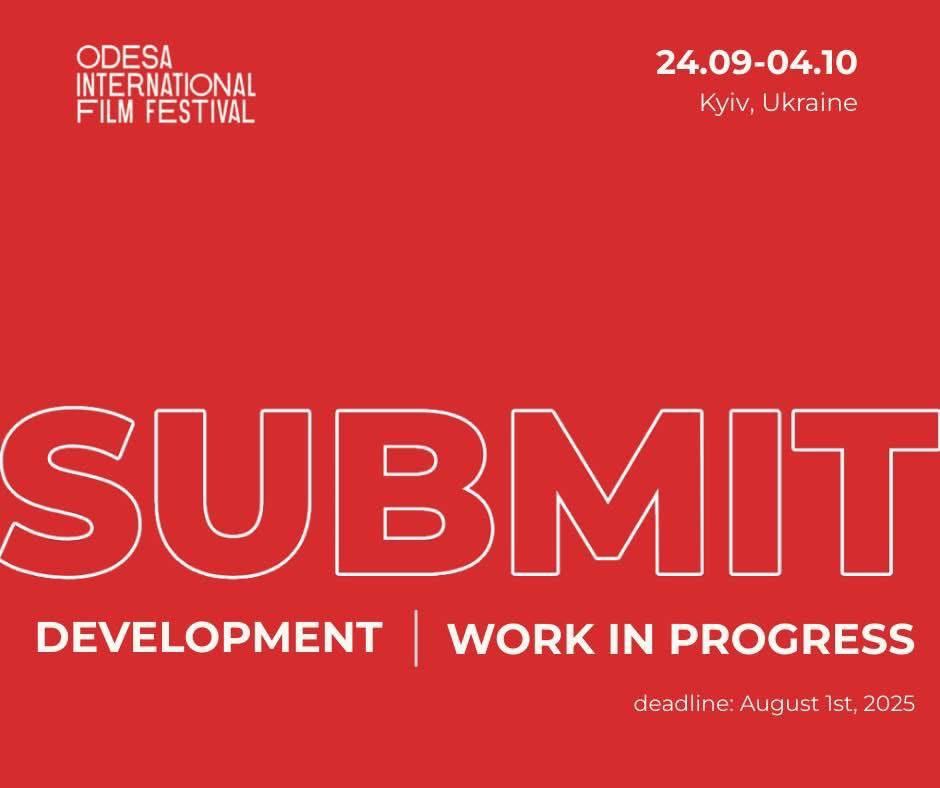 ODESA INTERNATIONAL FILM FESTIVAL

24.09-04.10
Kyiv, Ukraine

SUBMIT

DEVELOPMENT | WORK IN PROGRESS

deadline: August 1st, 2025